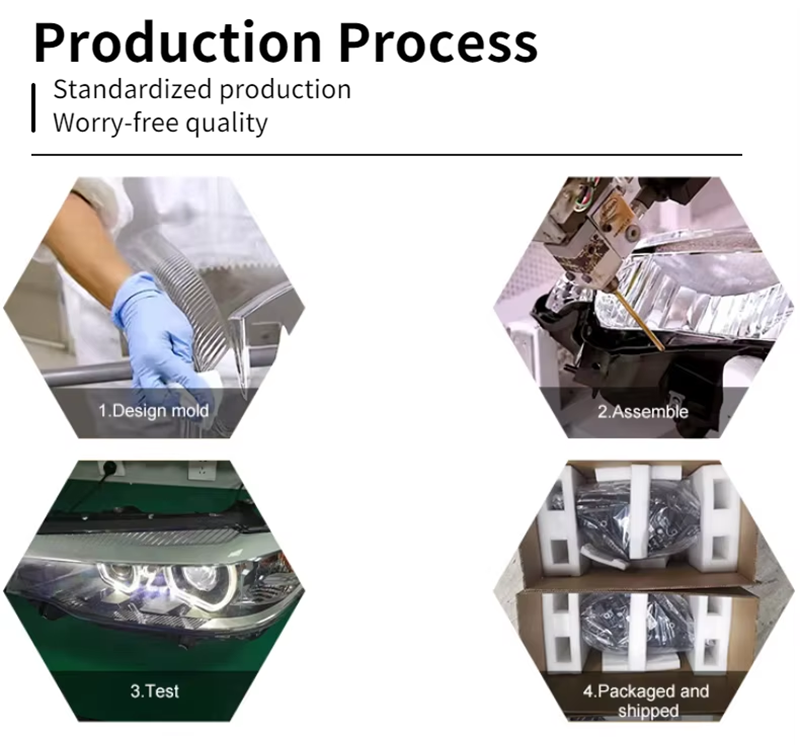 Production Process

Standardized production
Worry-free quality

1.Design mold

2.Assemble

3.Test

4.Packaged and shipped